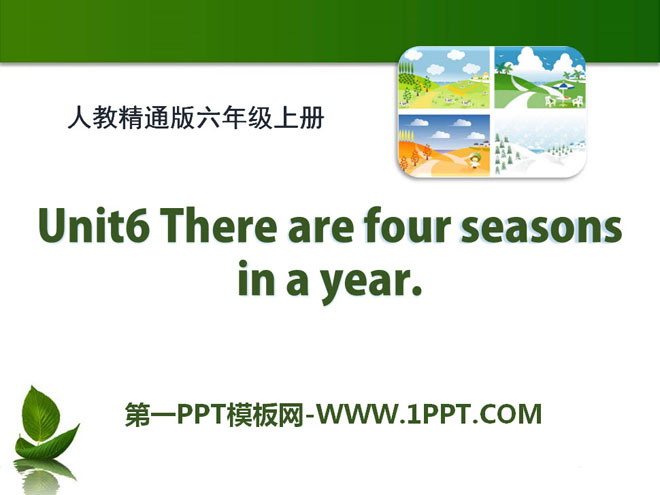 人教精通版六年级上册

Unit6 There are four seasons in a year.

第一PPT模板网-WWW.1PPT.COM